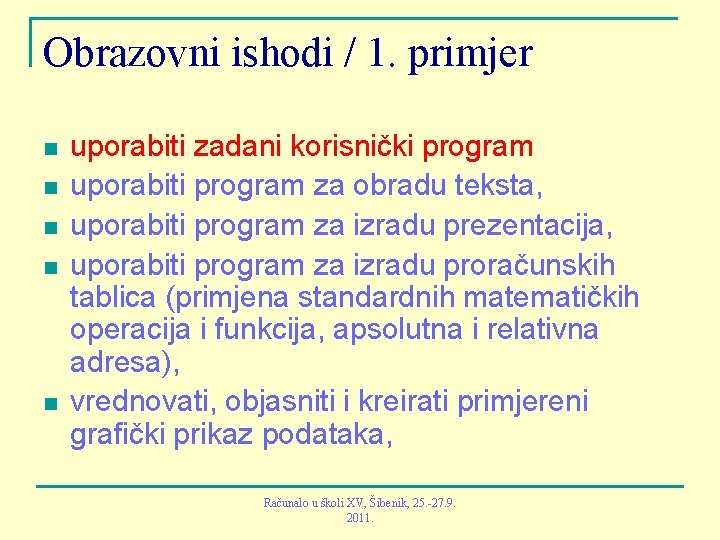 Obrazovni ishodi / 1. primjer

- uporabiti zadani korisnički program
- uporabiti program za obradu teksta,
- uporabiti program za izradu prezentacija,
- uporabiti program za izradu proračunskih tablica (primjena standardnih matematičkih operacija i funkcija, apsolutna i relativna adresa),
- vrednovati, objasniti i kreirati primjereni grafički prikaz podataka,

Računalo u školi XV, Šibenik, 25.-27.9. 2011.